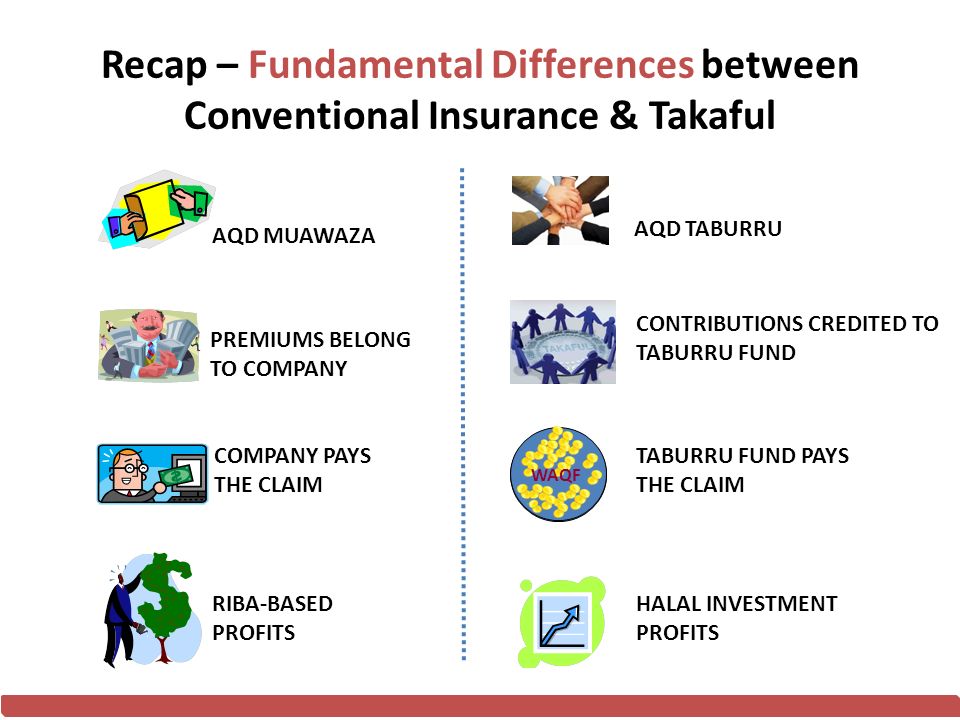 Recap – Fundamental Differences between Conventional Insurance & Takaful

AQD MUAWAZA

PREMIUMS BELONG TO COMPANY

COMPANY PAYS THE CLAIM

RIBA-BASED PROFITS

AQD TABURRU

TAKAFUL

CONTRIBUTIONS CREDITED TO TABURRU FUND

WAQF

TABURRU FUND PAYS THE CLAIM

HALAL INVESTMENT PROFITS